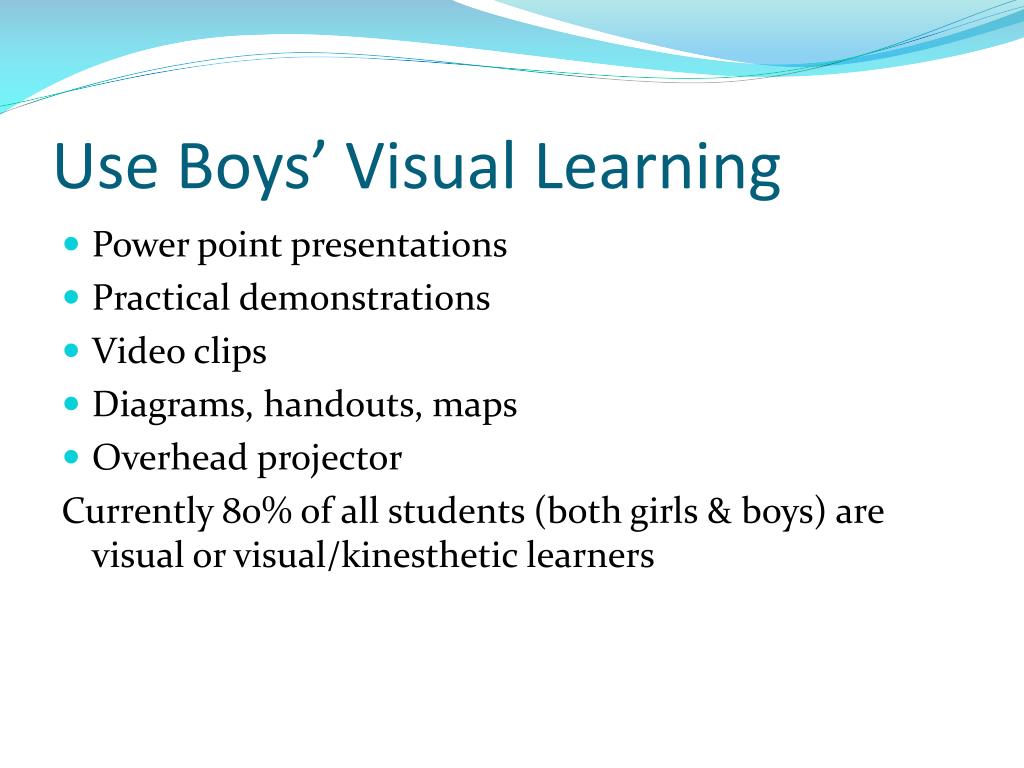 Use Boys’ Visual Learning

- Power point presentations
- Practical demonstrations
- Video clips
- Diagrams, handouts, maps
- Overhead projector

Currently 80% of all students (both girls & boys) are visual or visual/kinesthetic learners